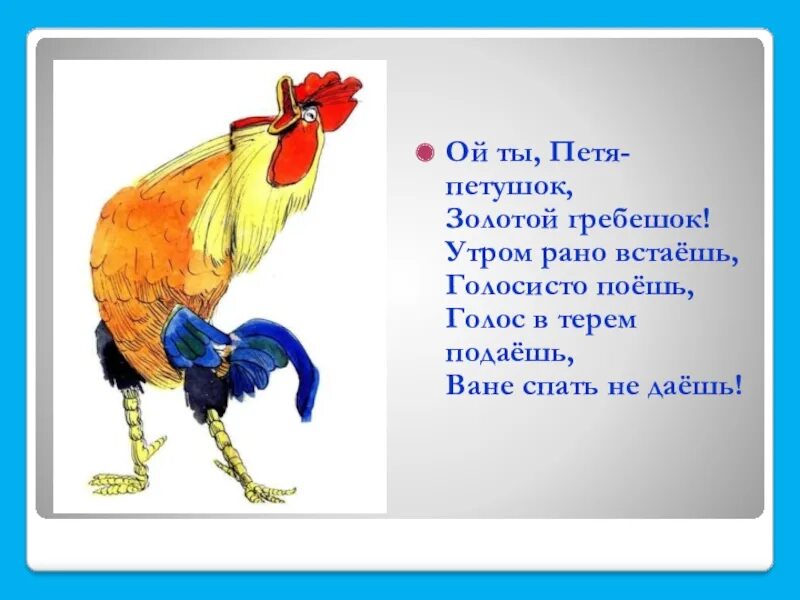 Ой ты, Петя-петушок,
Золотой гребешок!
Утром рано встаёшь,
Голосисто поёшь,
Голос в терем подаёшь,
Ване спать не даёшь!